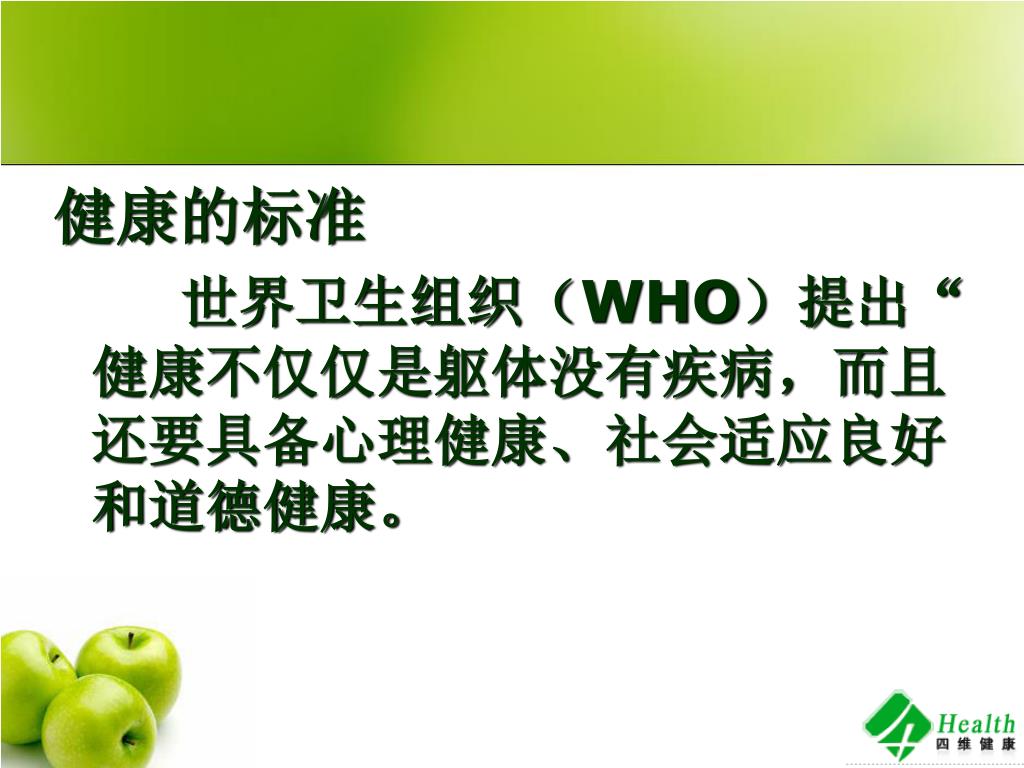 健康的标准

世界卫生组织（WHO）提出“健康不仅仅是躯体没有疾病，而且还要具备心理健康、社会适应良好和道德健康。

Health
四维健康